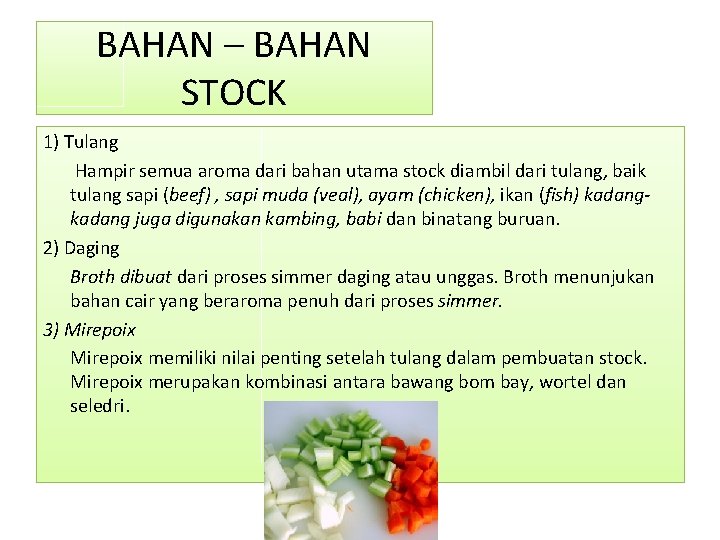 BAHAN – BAHAN STOCK

1) Tulang

Hampir semua aroma dari bahan utama stock diambil dari tulang, baik tulang sapi (beef) , sapi muda (veal), ayam (chicken), ikan (fish) kadang-kadang juga digunakan kambing, babi dan binatang buruan.

2) Daging

Broth dibuat dari proses simmer daging atau unggas. Broth menunjukan bahan cair yang beraroma penuh dari proses simmer.

3) Mirepoix

Mirepoix memiliki nilai penting setelah tulang dalam pembuatan stock. Mirepoix merupakan kombinasi antara bawang bom bay, wortel dan seledri.